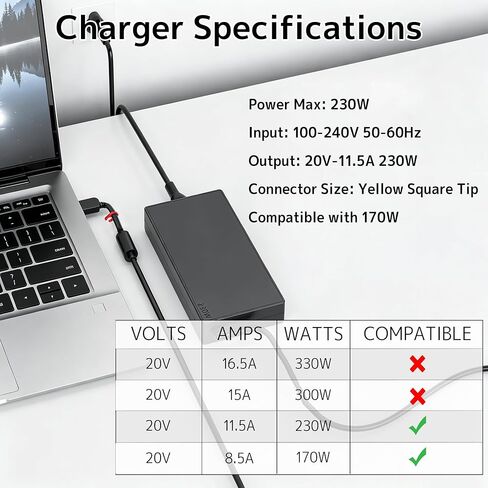 Charger Specifications

Power Max: 230W

Input: 100-240V 50-60Hz

Output: 20V-11.5A 230W

Connector Size: Yellow Square Tip

Compatible with 170W

230W

| VOLTS | AMPS | WATTS | COMPATIBLE |
|---|---|---|---|
| 20V | 16.5A | 330W | ✗ |
| 20V | 15A | 300W | ✗ |
| 20V | 11.5A | 230W | ✓ |
| 20V | 8.5A | 170W | ✓ |